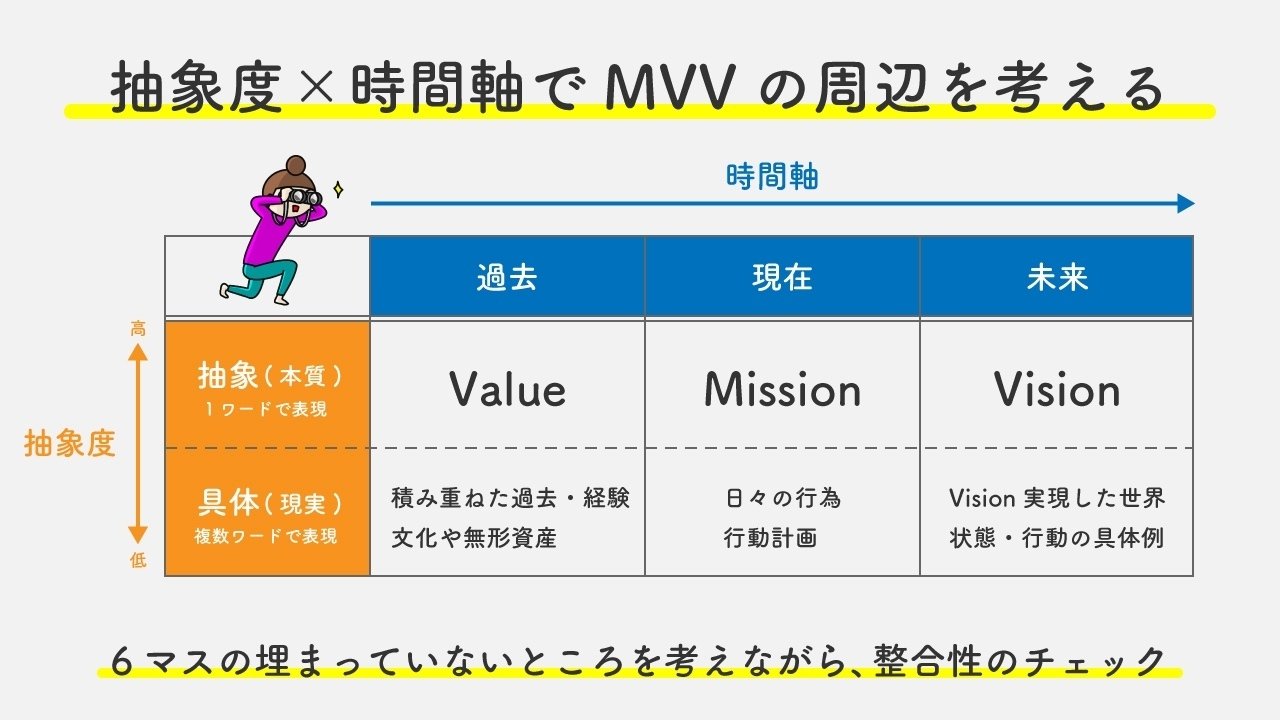 抽象度×時間軸で MVV の周辺を考える

時間軸

高

抽象度

低

| | 過去 | 現在 | 未来 |
|---|---|---|---|
| 抽象（本質） 1ワードで表現 | Value | Mission | Vision |
| 具体（現実） 複数ワードで表現 | 積み重ねた過去・経験 文化や無形資産 | 日々の行為 行動計画 | Vision 実現した世界 状態・行動の具体例 |

6マスの埋まっていないところを考えながら、整合性のチェック